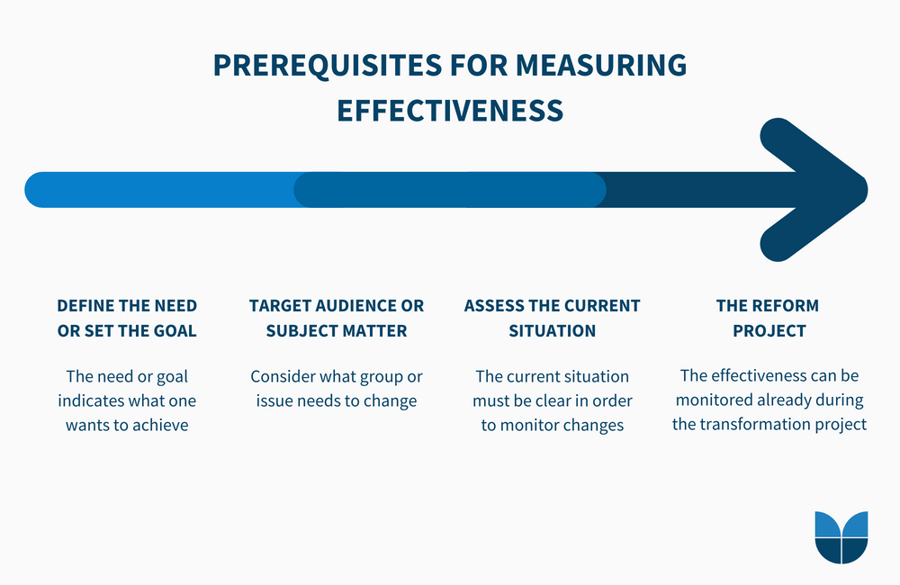 PREREQUISITES FOR MEASURING EFFECTIVENESS

DEFINE THE NEED OR SET THE GOAL

The need or goal indicates what one wants to achieve

TARGET AUDIENCE OR SUBJECT MATTER

Consider what group or issue needs to change

ASSESS THE CURRENT SITUATION

The current situation must be clear in order to monitor changes

THE REFORM PROJECT

The effectiveness can be monitored already during the transformation project